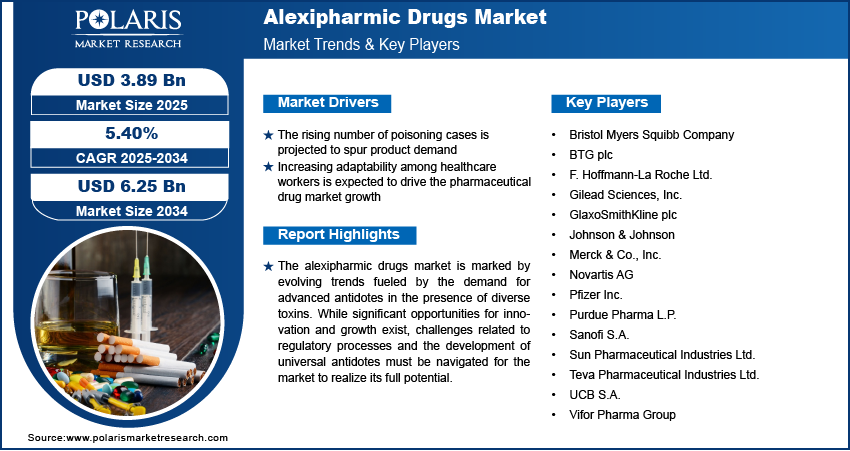 POLARIS
MARKET RESEARCH

Alexipharmic Drugs Market
Market Trends & Key Players

USD 3.89 Bn
Market Size 2025

5.40%
CAGR 2025-2034

USD 6.25 Bn
Market Size 2034

Market Drivers

★ The rising number of poisoning cases is projected to spur product demand
★ Increasing adaptability among healthcare workers is expected to drive the pharmaceutical drug market growth

Report Highlights

★ The alexipharmic drugs market is marked by evolving trends fueled by the demand for advanced antidotes in the presence of diverse toxins. While significant opportunities for innovation and growth exist, challenges related to regulatory processes and the development of universal antidotes must be navigated for the market to realize its full potential.

Key Players

• Bristol Myers Squibb Company
• BTG plc
• F. Hoffmann-La Roche Ltd.
• Gilead Sciences, Inc.
• GlaxoSmithKline plc
• Johnson & Johnson
• Merck & Co., Inc.
• Novartis AG
• Pfizer Inc.
• Purdue Pharma L.P.
• Sanofi S.A.
• Sun Pharmaceutical Industries Ltd.
• Teva Pharmaceutical Industries Ltd.
• UCB S.A.
• Vifor Pharma Group

Source:www.polarismarketresearch.com